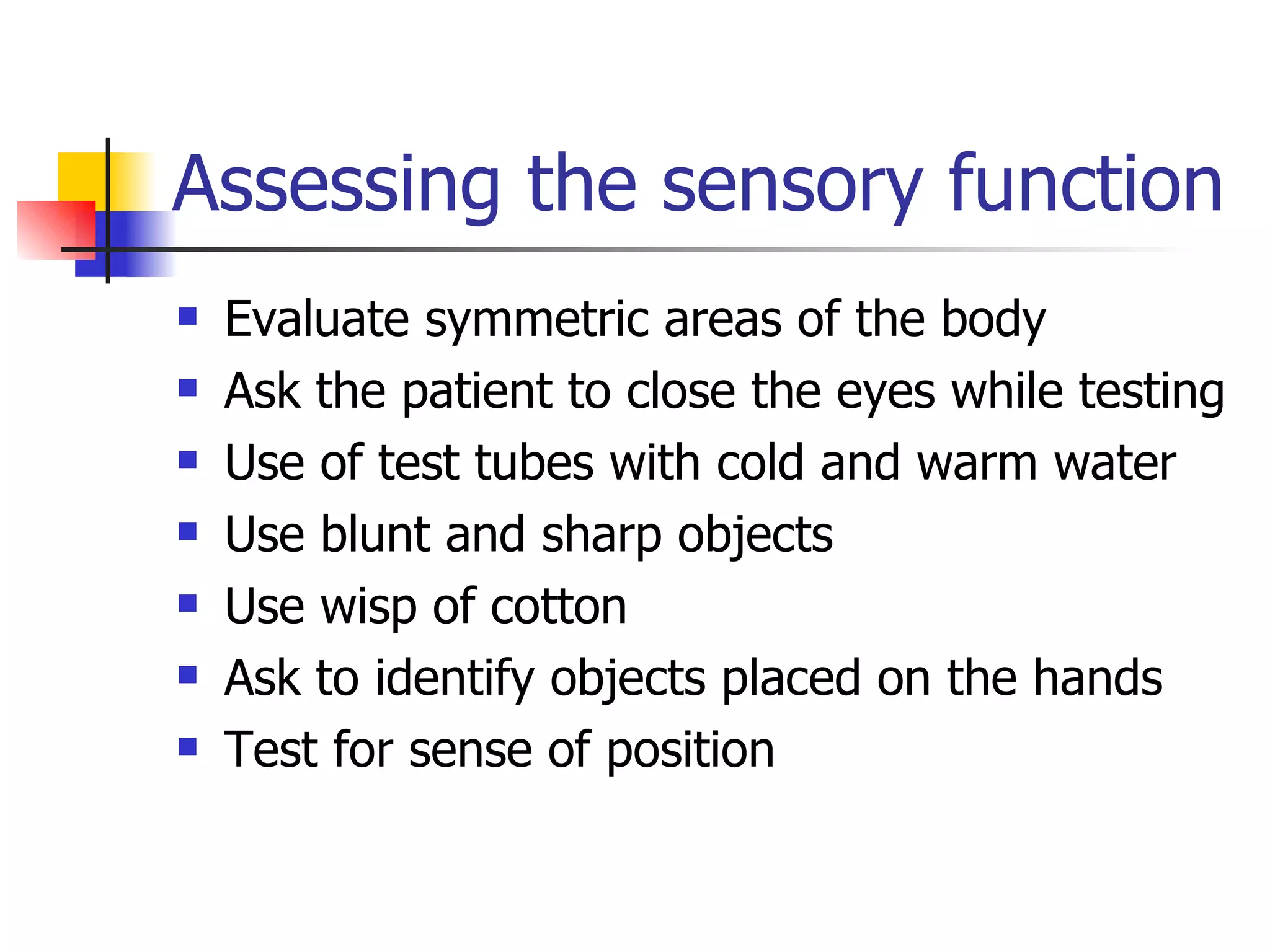 Assessing the sensory function

- Evaluate symmetric areas of the body
- Ask the patient to close the eyes while testing
- Use of test tubes with cold and warm water
- Use blunt and sharp objects
- Use wisp of cotton
- Ask to identify objects placed on the hands
- Test for sense of position